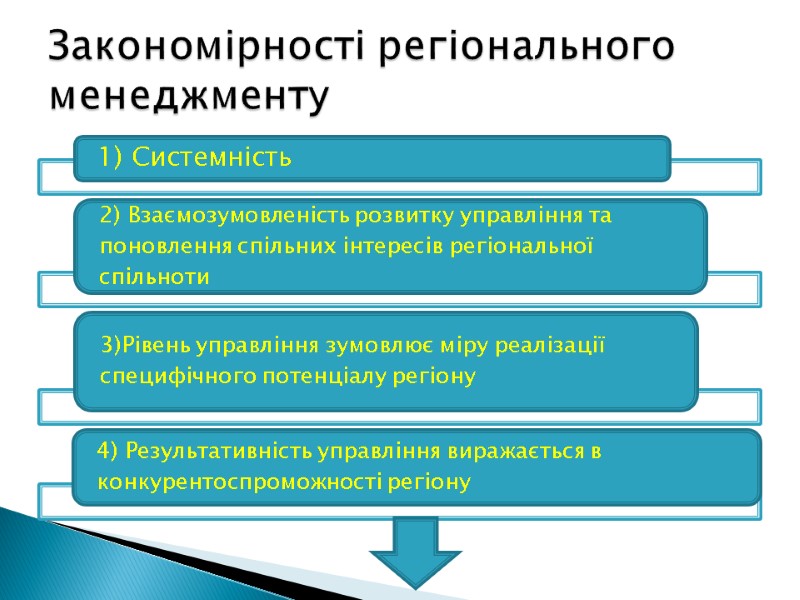 Закономірності регіонального менеджменту

1) Системність

2) Взаємозумовленість розвитку управління та поновлення спільних інтересів регіональної спільноти

3)Рівень управління зумовлює міру реалізації специфічного потенціалу регіону

4) Результативність управління виражається в конкурентоспроможності регіону